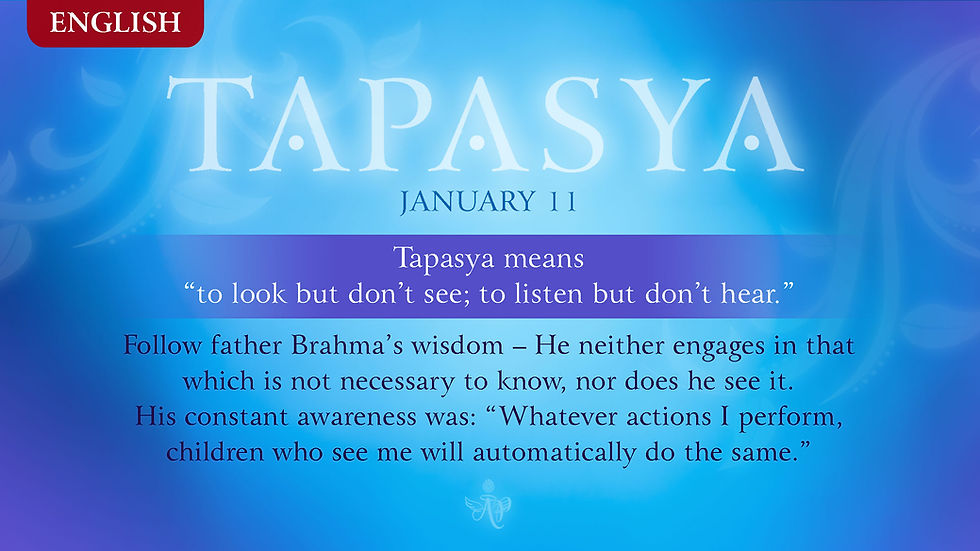 ENGLISH

TAPASYA

JANUARY 11

Tapasya means
“to look but don’t see; to listen but don’t hear.”

Follow father Brahma’s wisdom – He neither engages in that which is not necessary to know, nor does he see it. His constant awareness was: “Whatever actions I perform, children who see me will automatically do the same.”